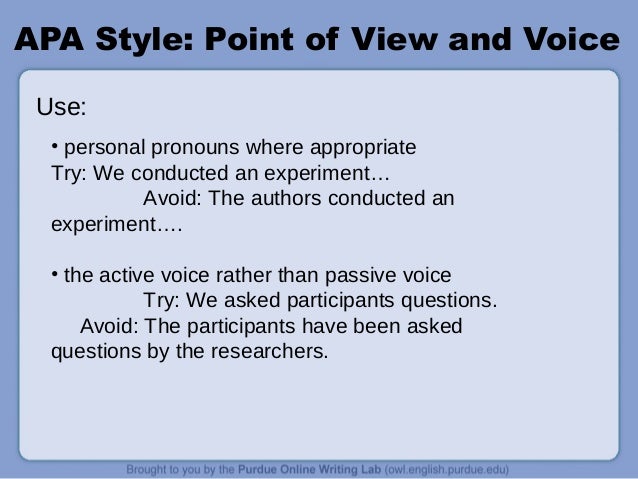 APA Style: Point of View and Voice

Use:

• personal pronouns where appropriate
Try: We conducted an experiment…
Avoid: The authors conducted an experiment….

• the active voice rather than passive voice
Try: We asked participants questions.
Avoid: The participants have been asked questions by the researchers.

Brought to you by the Purdue Online Writing Lab (owl.english.purdue.edu)